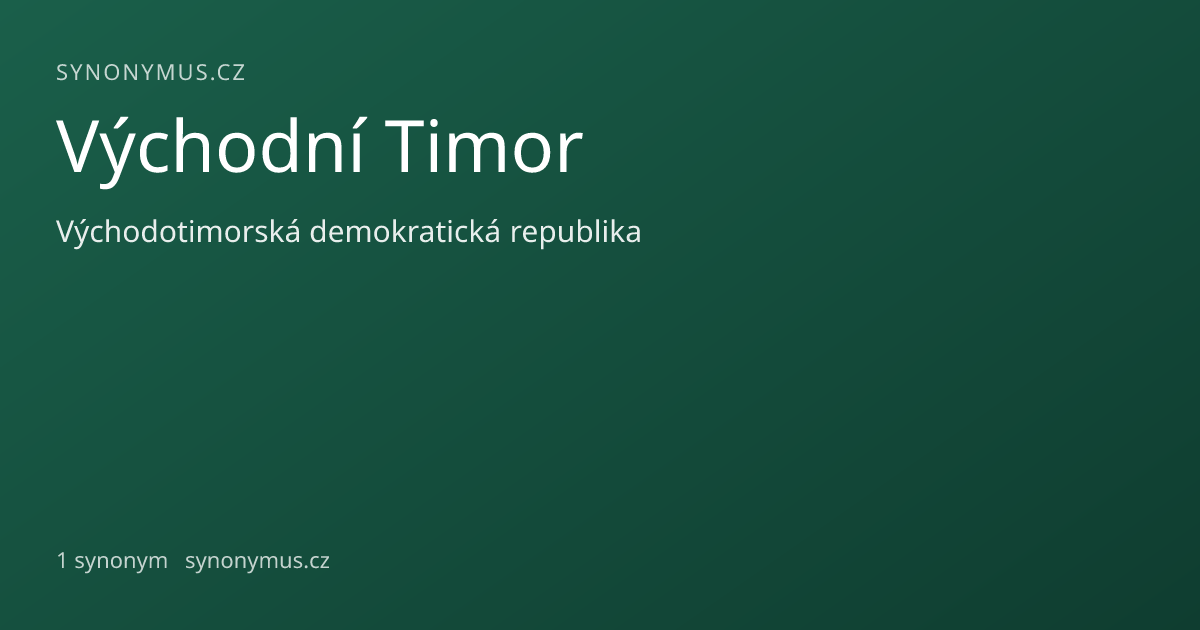 SYNONYMUS.CZ

Východní Timor

Východotimorská demokratická republika

1 synonym synonymus.cz